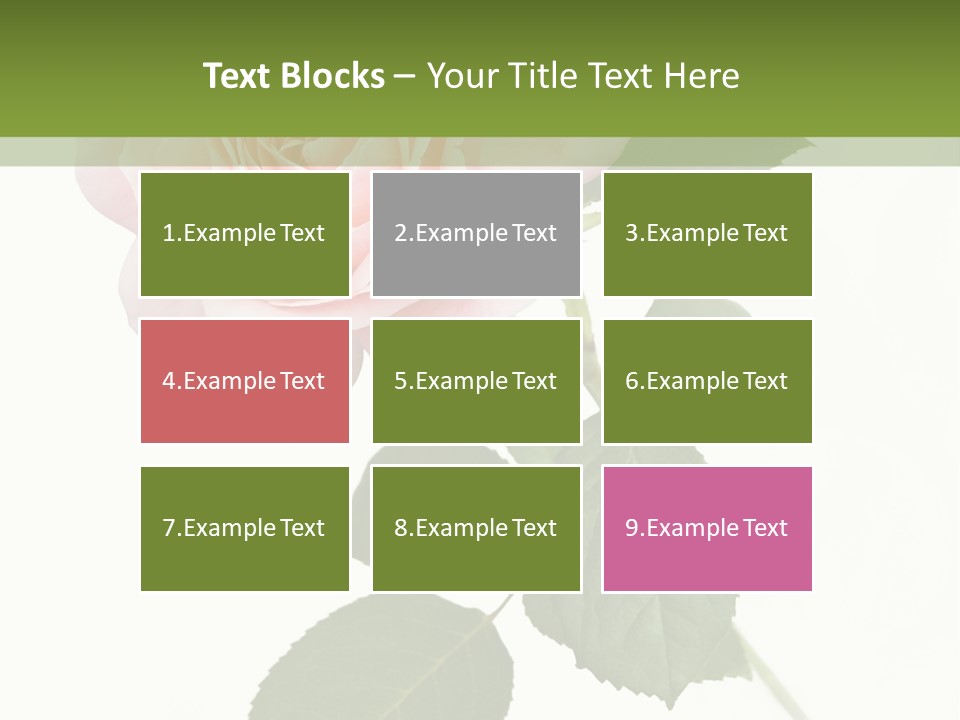 Text Blocks – Your Title Text Here

1.Example Text

2.Example Text

3.Example Text

4.Example Text

5.Example Text

6.Example Text

7.Example Text

8.Example Text

9.Example Text